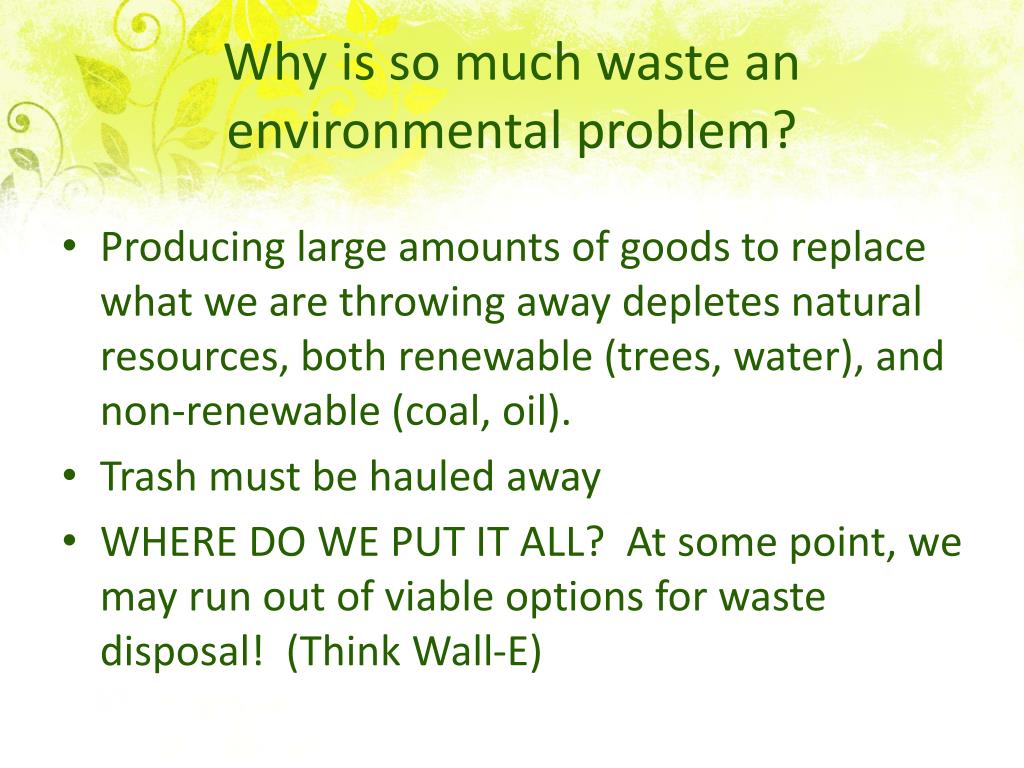 Why is so much waste an environmental problem?

• Producing large amounts of goods to replace what we are throwing away depletes natural resources, both renewable (trees, water), and non-renewable (coal, oil).
• Trash must be hauled away
• WHERE DO WE PUT IT ALL? At some point, we may run out of viable options for waste disposal! (Think Wall-E)